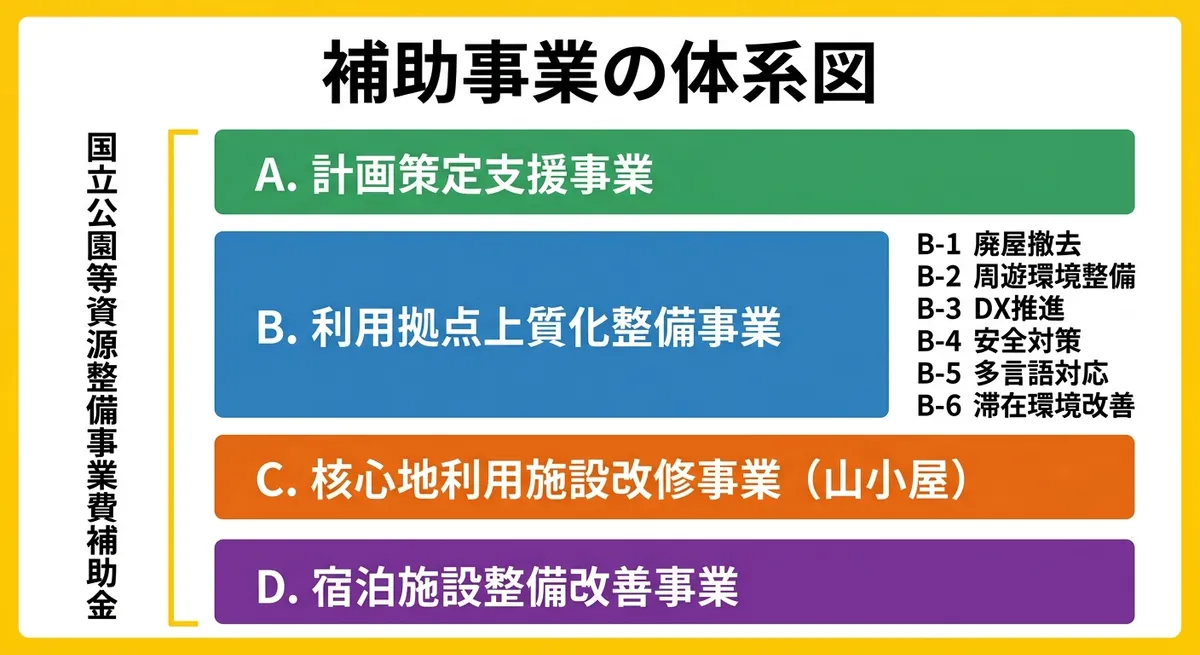 補助事業の体系図

国立公園等資源整備事業費補助金

A. 計画策定支援事業

B. 利用拠点上質化整備事業

B-1 廃屋撤去
B-2 周遊環境整備
B-3 DX推進
B-4 安全対策
B-5 多言語対応
B-6 滞在環境改善

C. 核心地利用施設改修事業（山小屋）

D. 宿泊施設整備改善事業